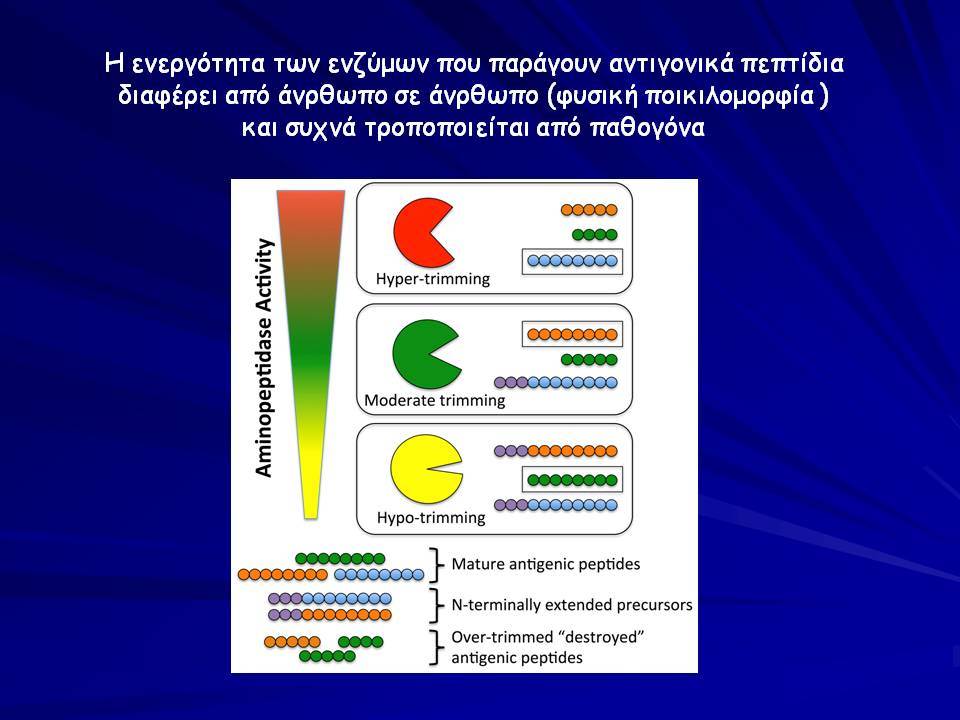 Η ενεργότητα των ενζύμων που παράγουν αντιγονικά πεπτίδια διαφέρει από άνρθωπο σε άνρθωπο (φυσική ποικιλομορφία ) και συχνά τροποποιείται από παθογόνα

Aminopeptidase Activity

Hyper-trimming

Moderate trimming

Hypo-trimming

Mature antigenic peptides

N-terminally extended precursors

Over-trimmed "destroyed" antigenic peptides